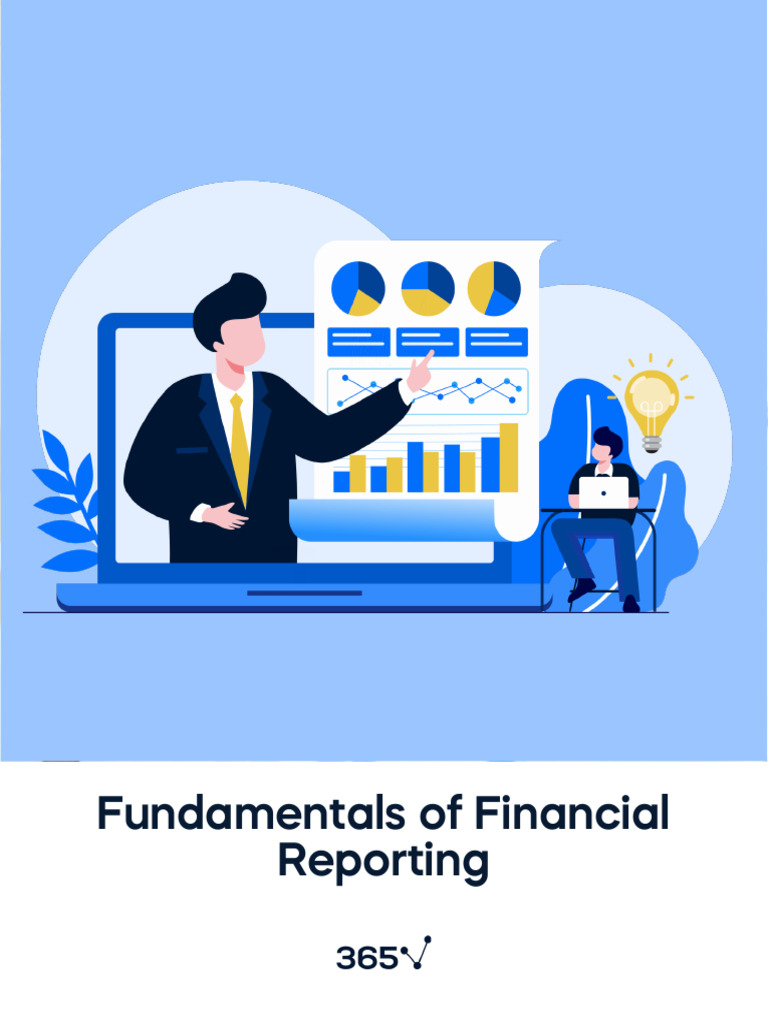 Fundamentals of Financial Reporting

365